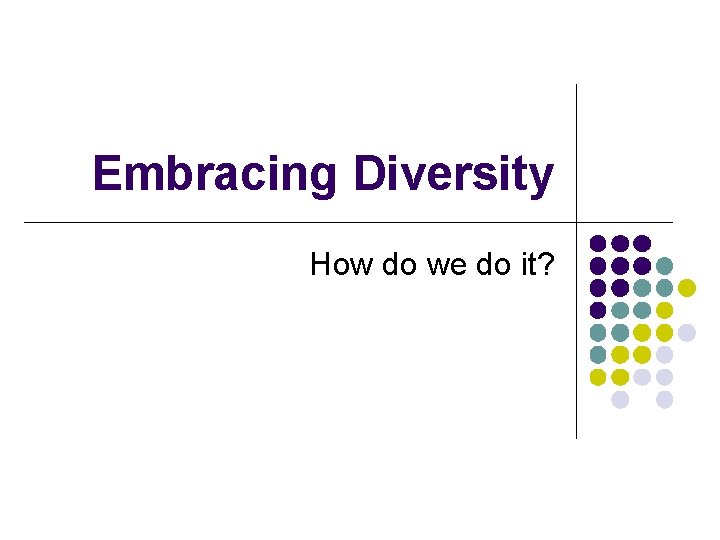 Embracing Diversity

How do we do it?